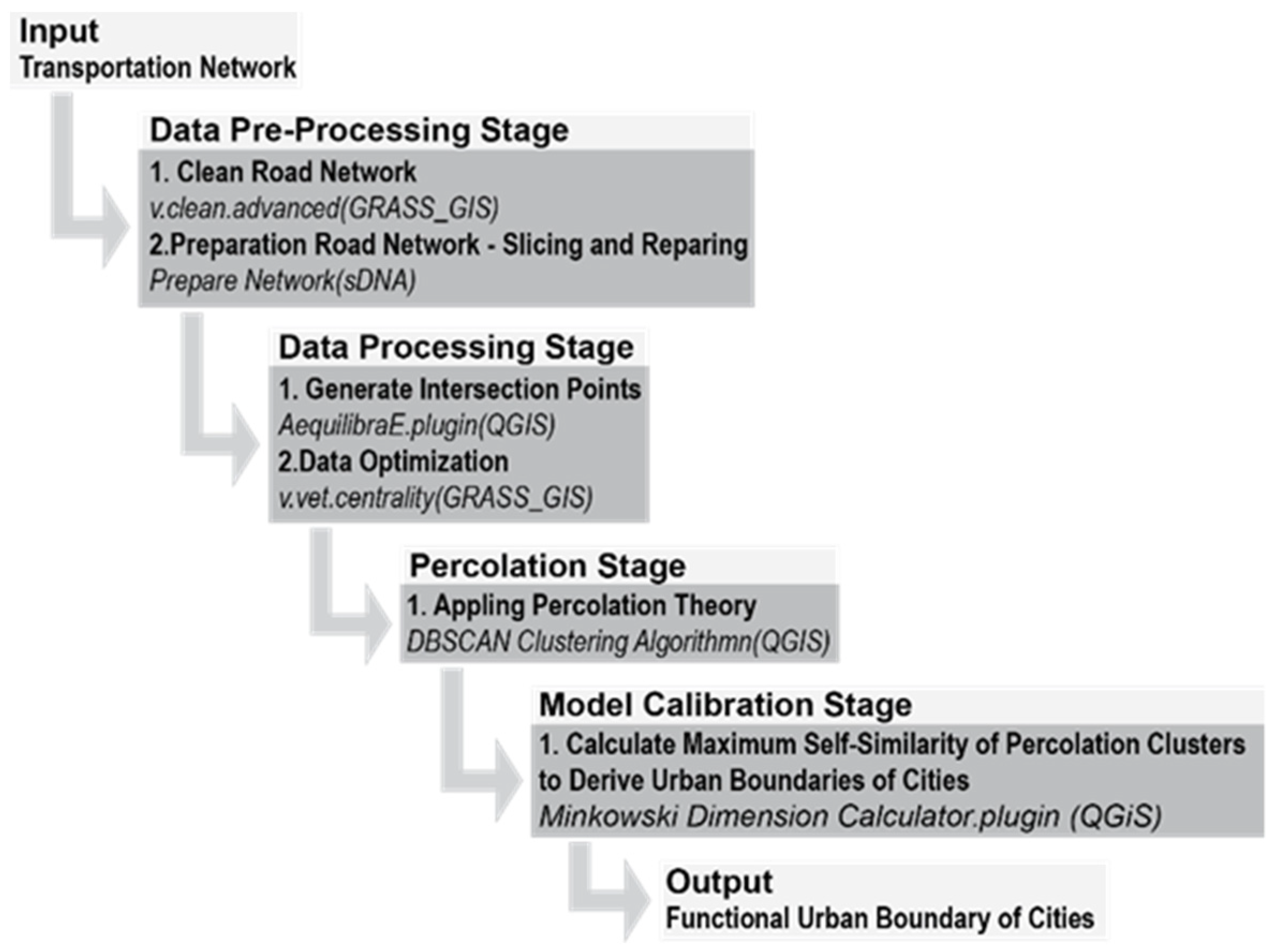 Input
Transportation Network

Data Pre-Processing Stage
1. Clean Road Network
v.clean.advanced(GRASS_GIS)
2.Preparation Road Network - Slicing and Reparing
Prepare Network(sDNA)

Data Processing Stage
1. Generate Intersection Points
AequilibraE.plugin(QGIS)
2.Data Optimization
v.vet.centrality(GRASS_GIS)

Percolation Stage
1. Appling Percolation Theory
DBSCAN Clustering Algorithmn(QGIS)

Model Calibration Stage
1. Calculate Maximum Self-Similarity of Percolation Clusters to Derive Urban Boundaries of Cities
Minkowski Dimension Calculator.plugin (QGiS)

Output
Functional Urban Boundary of Cities